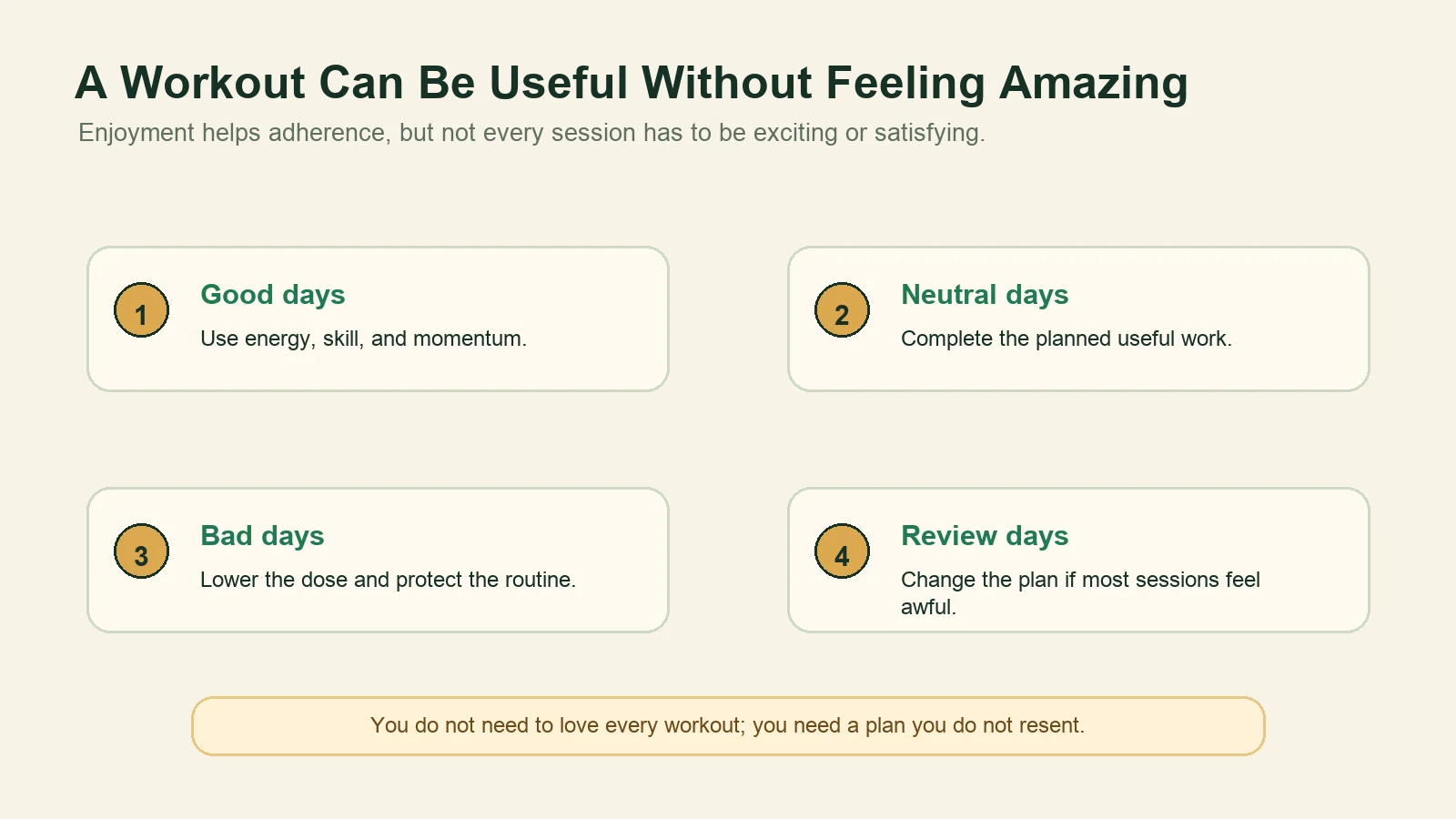 A Workout Can Be Useful Without Feeling Amazing

Enjoyment helps adherence, but not every session has to be exciting or satisfying.

1

Good days

Use energy, skill, and momentum.

2

Neutral days

Complete the planned useful work.

3

Bad days

Lower the dose and protect the routine.

4

Review days

Change the plan if most sessions feel awful.

You do not need to love every workout; you need a plan you do not resent.